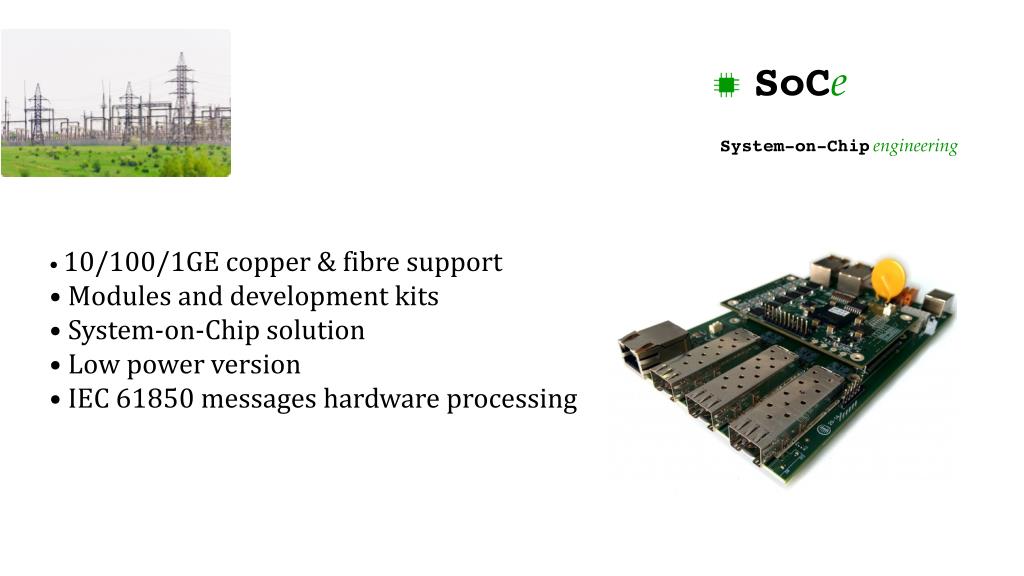 SoCe

System-on-Chip engineering

• 10/100/1GE copper & fibre support
• Modules and development kits
• System-on-Chip solution
• Low power version
• IEC 61850 messages hardware processing